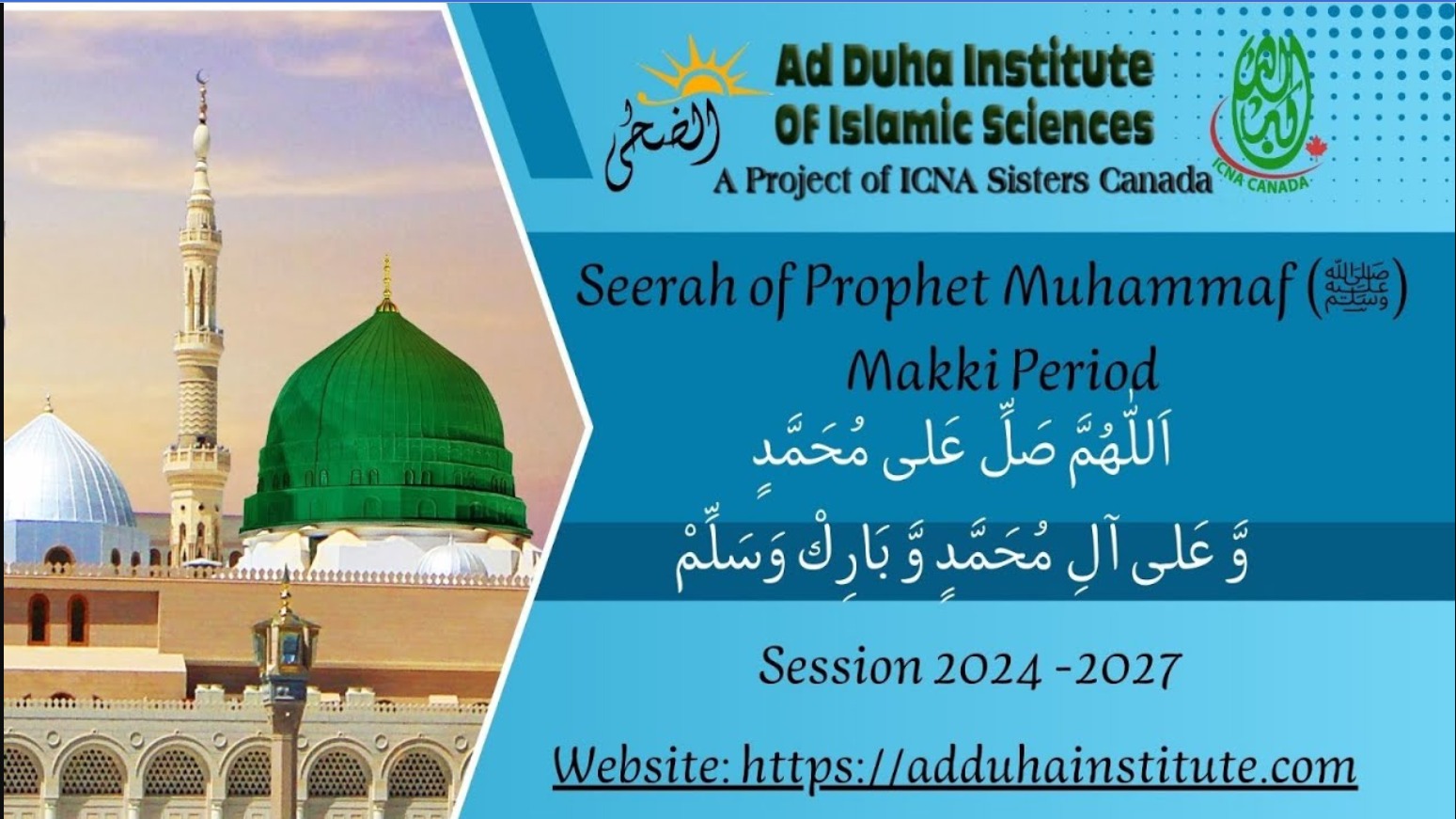 الضحى
Ad Duha Institute
Of Islamic Sciences
A Project of ICNA Sisters Canada

الله أكبر
ICNA CANADA

Seerah of Prophet Muhammaf (ﷺ)
Makki Period
اَللّٰهُمَّ صَلِّ عَلٰى مُحَمَّدٍ
وَّ عَلٰى آلِ مُحَمَّدٍ وَّ بَارِكْ وَسَلِّمْ

Session 2024 -2027

Website: https://adduhainstitute.com